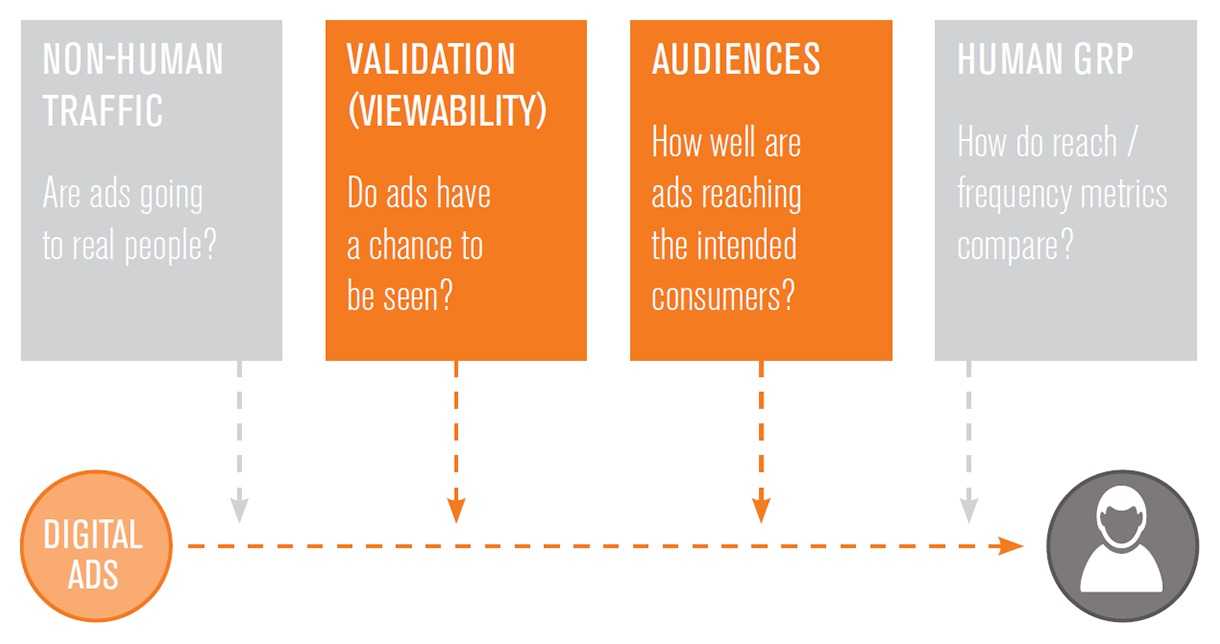 NON-HUMAN TRAFFIC

Are ads going to real people?

VALIDATION (VIEWABILITY)

Do ads have a chance to be seen?

AUDIENCES

How well are ads reaching the intended consumers?

HUMAN GRP

How do reach / frequency metrics compare?

DIGITAL ADS